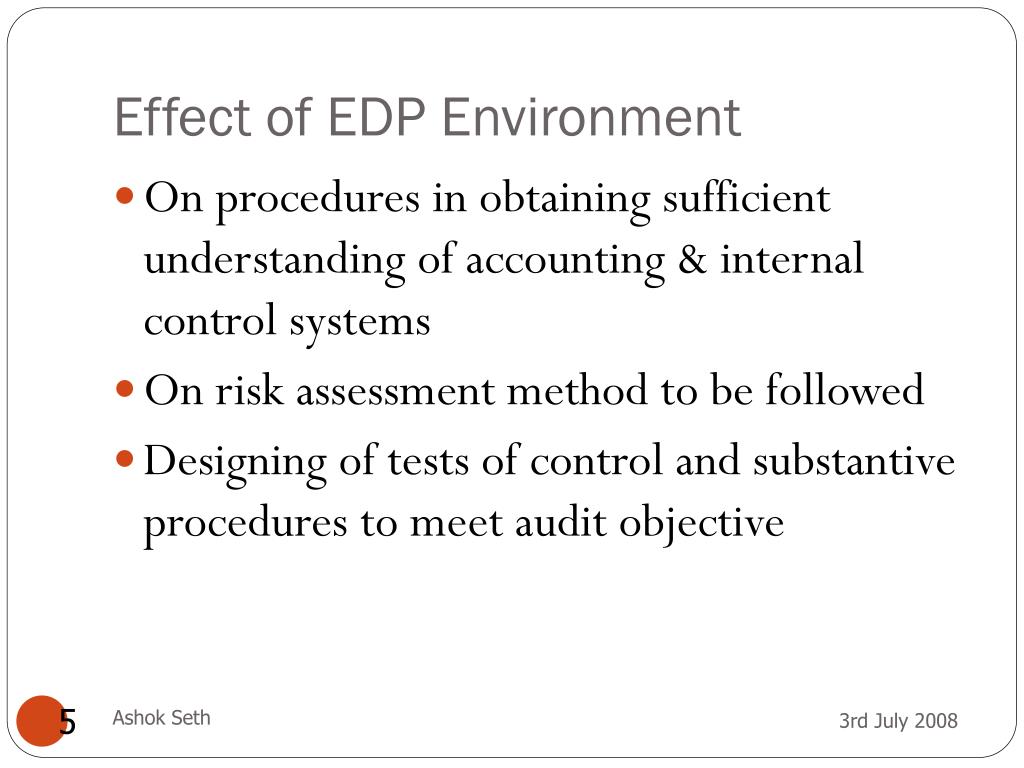 Effect of EDP Environment

- On procedures in obtaining sufficient understanding of accounting & internal control systems
- On risk assessment method to be followed
- Designing of tests of control and substantive procedures to meet audit objective

5

Ashok Seth

3rd July 2008